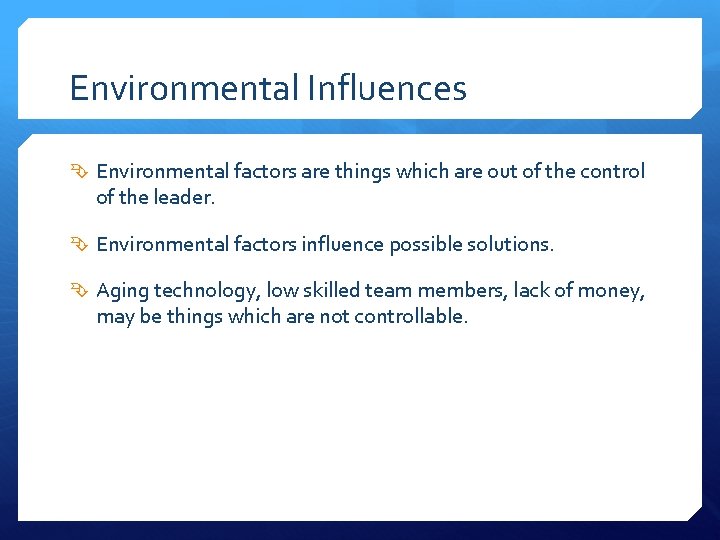 Environmental Influences

Environmental factors are things which are out of the control of the leader.

Environmental factors influence possible solutions.

Aging technology, low skilled team members, lack of money, may be things which are not controllable.